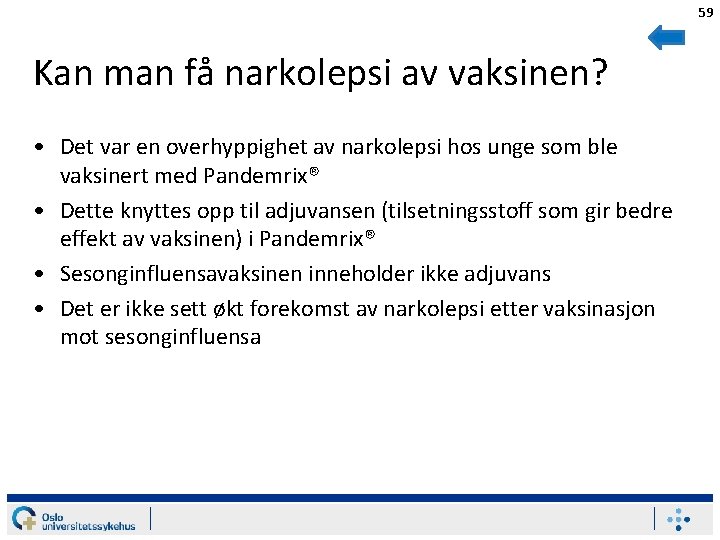 59

Kan man få narkolepsi av vaksinen?

• Det var en overhyppighet av narkolepsi hos unge som ble vaksinert med Pandemrix®
• Dette knyttes opp til adjuvansen (tilsetningsstoff som gir bedre effekt av vaksinen) i Pandemrix®
• Sesonginfluensavaksinen inneholder ikke adjuvans
• Det er ikke sett økt forekomst av narkolepsi etter vaksinasjon mot sesonginfluensa

Oslo universitetssykehus